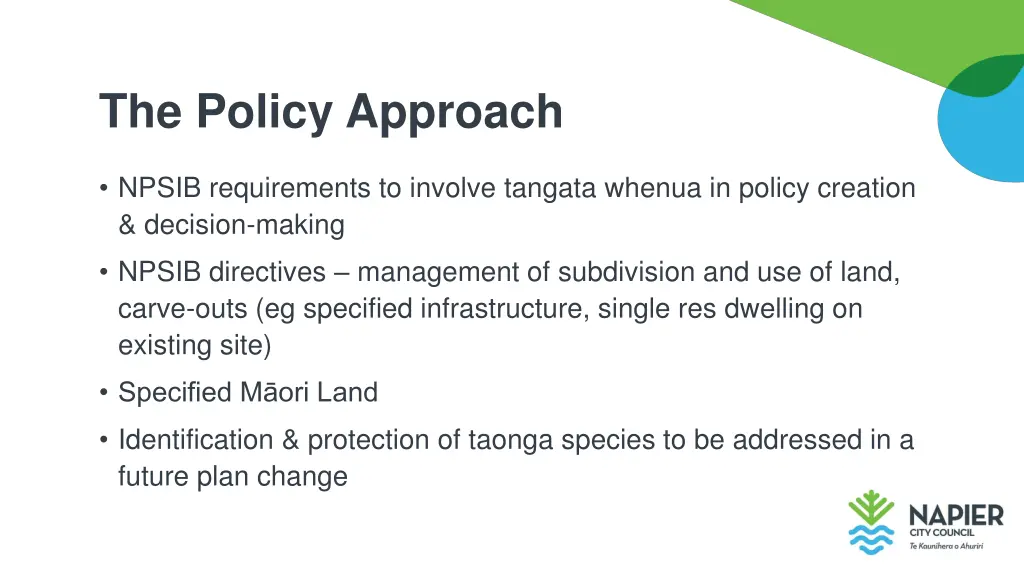 The Policy Approach

• NPSIB requirements to involve tangata whenua in policy creation & decision-making

• NPSIB directives – management of subdivision and use of land, carve-outs (eg specified infrastructure, single res dwelling on existing site)

• Specified Māori Land

• Identification & protection of taonga species to be addressed in a future plan change

NAPIER
CITY COUNCIL
Te Kaunihera o Ahuriri